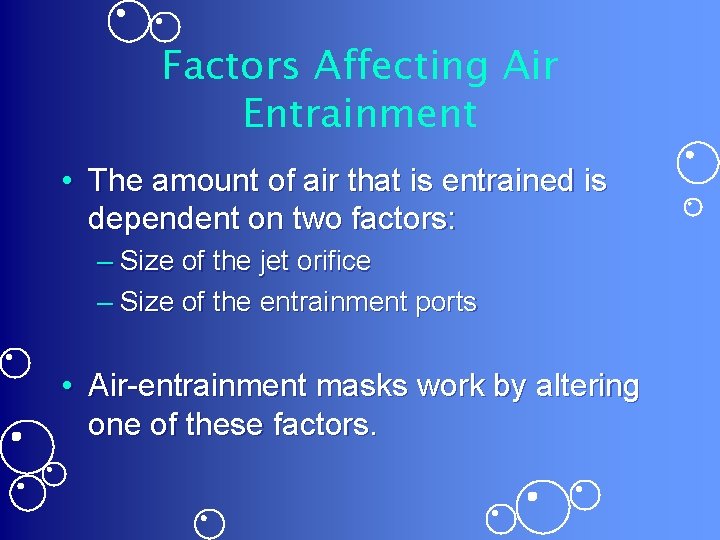 Factors Affecting Air Entrainment

• The amount of air that is entrained is dependent on two factors:
– Size of the jet orifice
– Size of the entrainment ports

• Air-entrainment masks work by altering one of these factors.